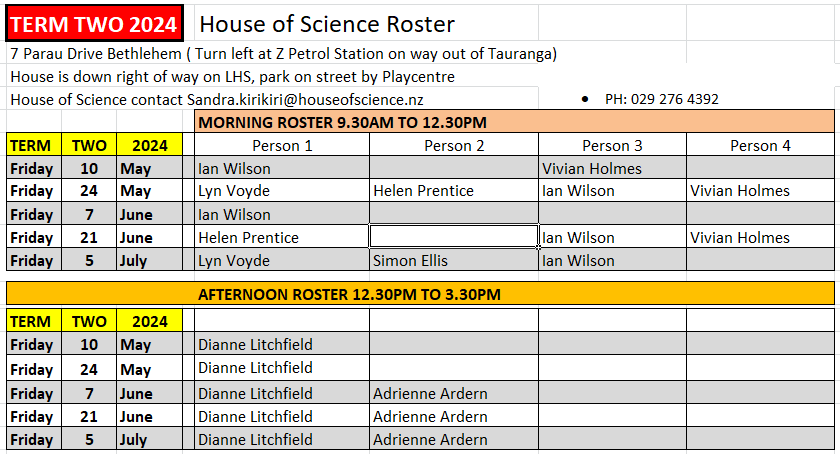 TERM TWO 2024 House of Science Roster

7 Parau Drive Bethlehem ( Turn left at Z Petrol Station on way out of Tauranga)

House is down right of way on LHS, park on street by Playcentre

House of Science contact Sandra.kirikiri@houseofscience.nz

• PH: 029 276 4392

MORNING ROSTER 9.30AM TO 12.30PM

| TERM | TWO | 2024 | Person 1 | Person 2 | Person 3 | Person 4 |
|---|---|---|---|---|---|---|
| Friday | 10 | May | Ian Wilson | | Vivian Holmes | |
| Friday | 24 | May | Lyn Voyde | Helen Prentice | Ian Wilson | Vivian Holmes |
| Friday | 7 | June | Ian Wilson | | | |
| Friday | 21 | June | Helen Prentice | | Ian Wilson | Vivian Holmes |
| Friday | 5 | July | Lyn Voyde | Simon Ellis | Ian Wilson | |

AFTERNOON ROSTER 12.30PM TO 3.30PM

| TERM | TWO | 2024 | | | | |
|---|---|---|---|---|---|---|
| Friday | 10 | May | Dianne Litchfield | | | |
| Friday | 24 | May | Dianne Litchfield | | | |
| Friday | 7 | June | Dianne Litchfield | Adrienne Ardern | | |
| Friday | 21 | June | Dianne Litchfield | Adrienne Ardern | | |
| Friday | 5 | July | Dianne Litchfield | Adrienne Ardern | | |